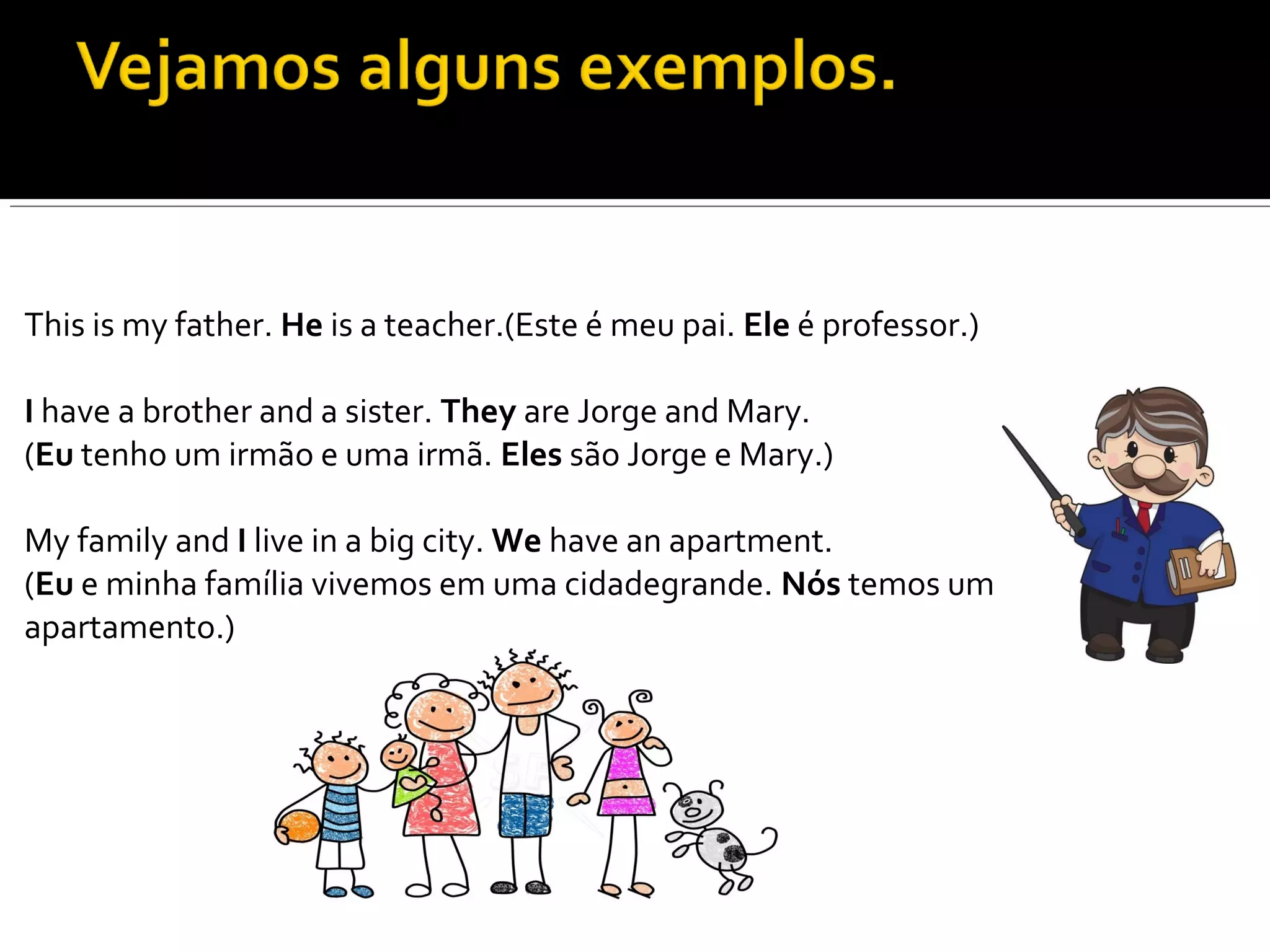 Vejamos alguns exemplos.

This is my father. He is a teacher.(Este é meu pai. Ele é professor.)

I have a brother and a sister. They are Jorge and Mary.
(Eu tenho um irmão e uma irmã. Eles são Jorge e Mary.)

My family and I live in a big city. We have an apartment.
(Eu e minha família vivemos em uma cidadegrande. Nós temos um apartamento.)